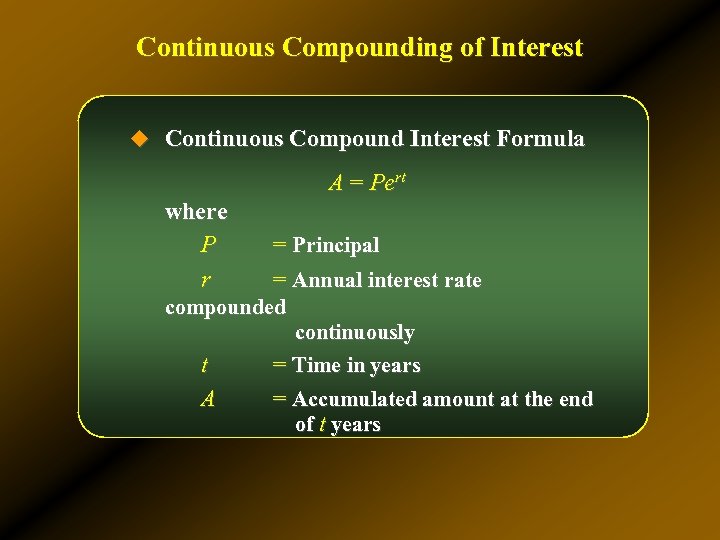 Continuous Compounding of Interest

◆ Continuous Compound Interest Formula

$A = Pe^{rt}$

where

$P$ = Principal

$r$ = Annual interest rate compounded continuously

$t$ = Time in years

$A$ = Accumulated amount at the end of $t$ years